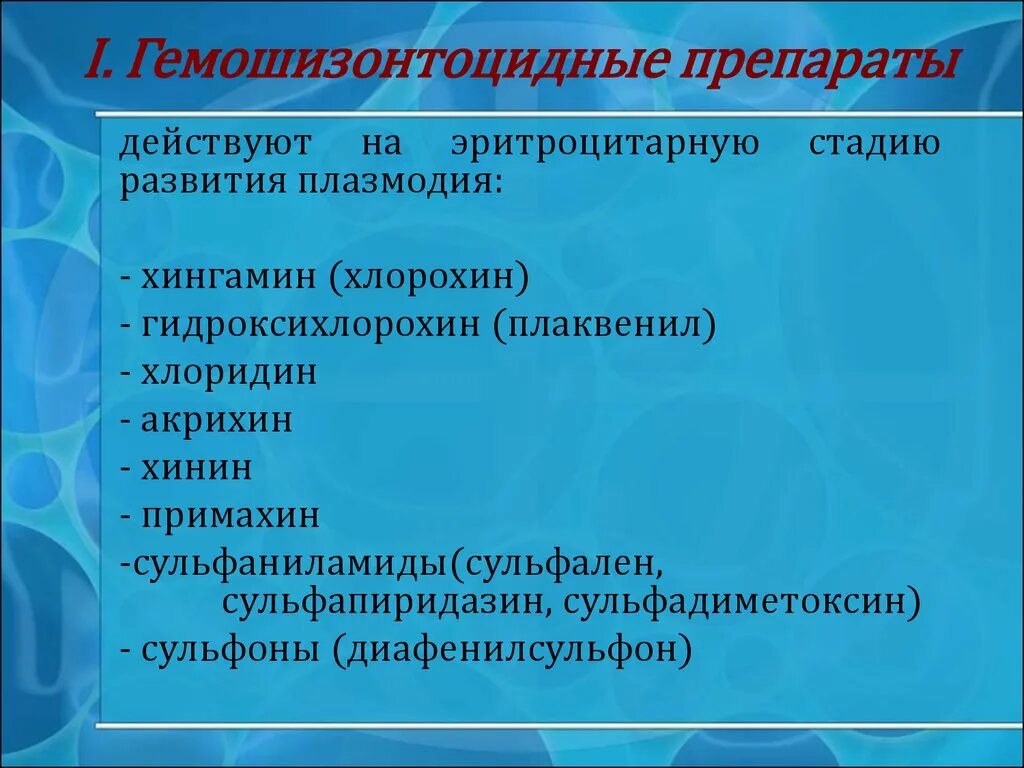 I. Гемошизонтоцидные препараты

действуют на эритроцитарную стадию развития плазмодия:

- хингамин (хлорохин)
- гидроксихлорохин (плаквенил)
- хлоридин
- акрихин
- хинин
- примахин
-сульфаниламиды(сульфален, сульфапиридазин, сульфадиметоксин)
- сульфоны (диафенилсульфон)